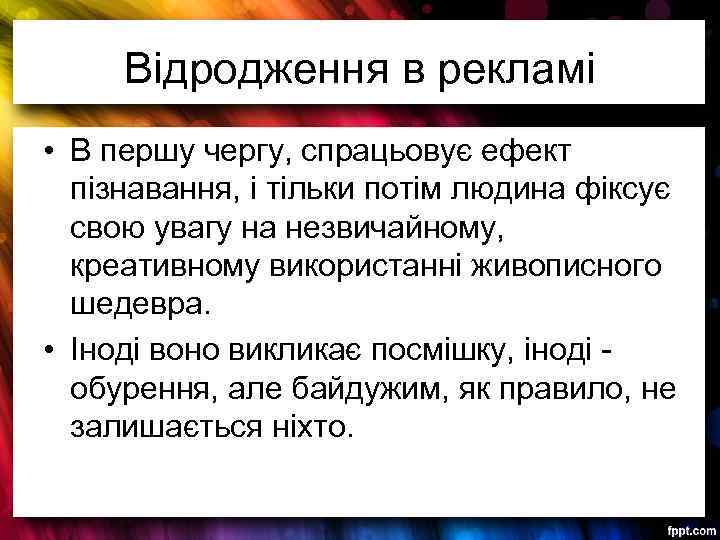 Відродження в рекламі

• В першу чергу, спрацьовує ефект пізнавання, і тільки потім людина фіксує свою увагу на незвичайному, креативному використанні живописного шедевра.

• Іноді воно викликає посмішку, іноді - обурення, але байдужим, як правило, не залишається ніхто.

fppt.com